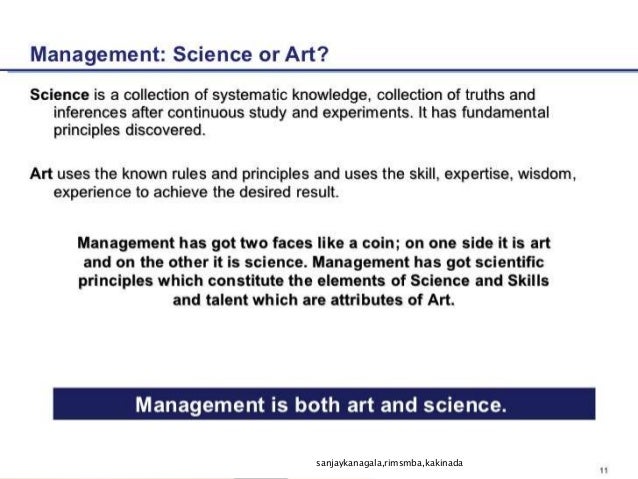 Management: Science or Art?

Science is a collection of systematic knowledge, collection of truths and inferences after continuous study and experiments. It has fundamental principles discovered.

Art uses the known rules and principles and uses the skill, expertise, wisdom, experience to achieve the desired result.

Management has got two faces like a coin; on one side it is art and on the other it is science. Management has got scientific principles which constitute the elements of Science and Skills and talent which are attributes of Art.

Management is both art and science.

sanjaykanagala,rimsmba,kakinada

11